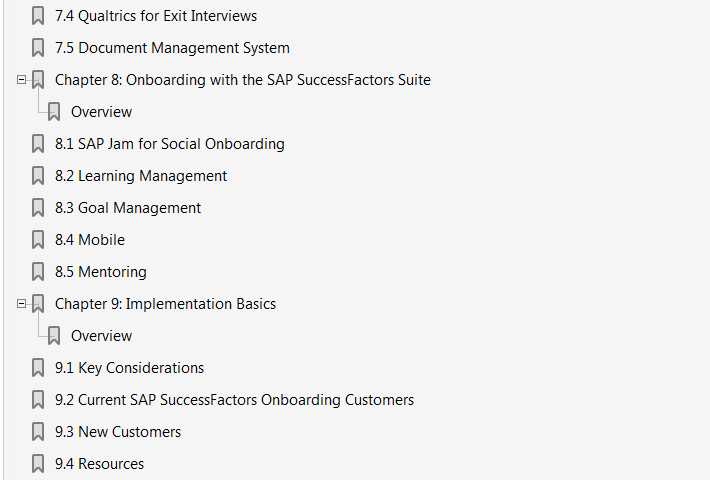 7.4 Qualtrics for Exit Interviews
7.5 Document Management System
Chapter 8: Onboarding with the SAP SuccessFactors Suite
Overview
8.1 SAP Jam for Social Onboarding
8.2 Learning Management
8.3 Goal Management
8.4 Mobile
8.5 Mentoring
Chapter 9: Implementation Basics
Overview
9.1 Key Considerations
9.2 Current SAP SuccessFactors Onboarding Customers
9.3 New Customers
9.4 Resources